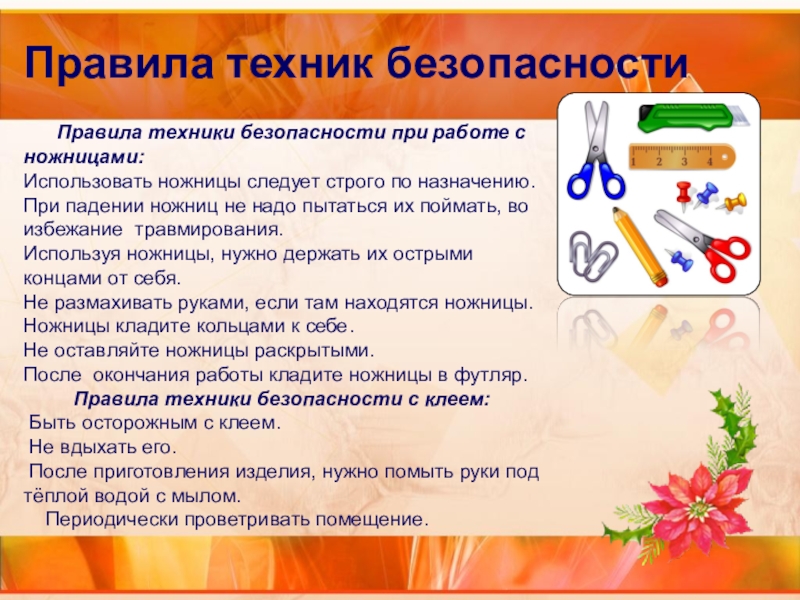 Правила техник безопасности

Правила техники безопасности при работе с ножницами:
Использовать ножницы следует строго по назначению.
При падении ножниц не надо пытаться их поймать, во избежание травмирования.
Используя ножницы, нужно держать их острыми концами от себя.
Не размахивать руками, если там находятся ножницы.
Ножницы кладите кольцами к себе.
Не оставляйте ножницы раскрытыми.
После окончания работы кладите ножницы в футляр.
Правила техники безопасности с клеем:
Быть осторожным с клеем.
Не вдыхать его.
После приготовления изделия, нужно помыть руки под тёплой водой с мылом.
Периодически проветривать помещение.

1 2 3 4